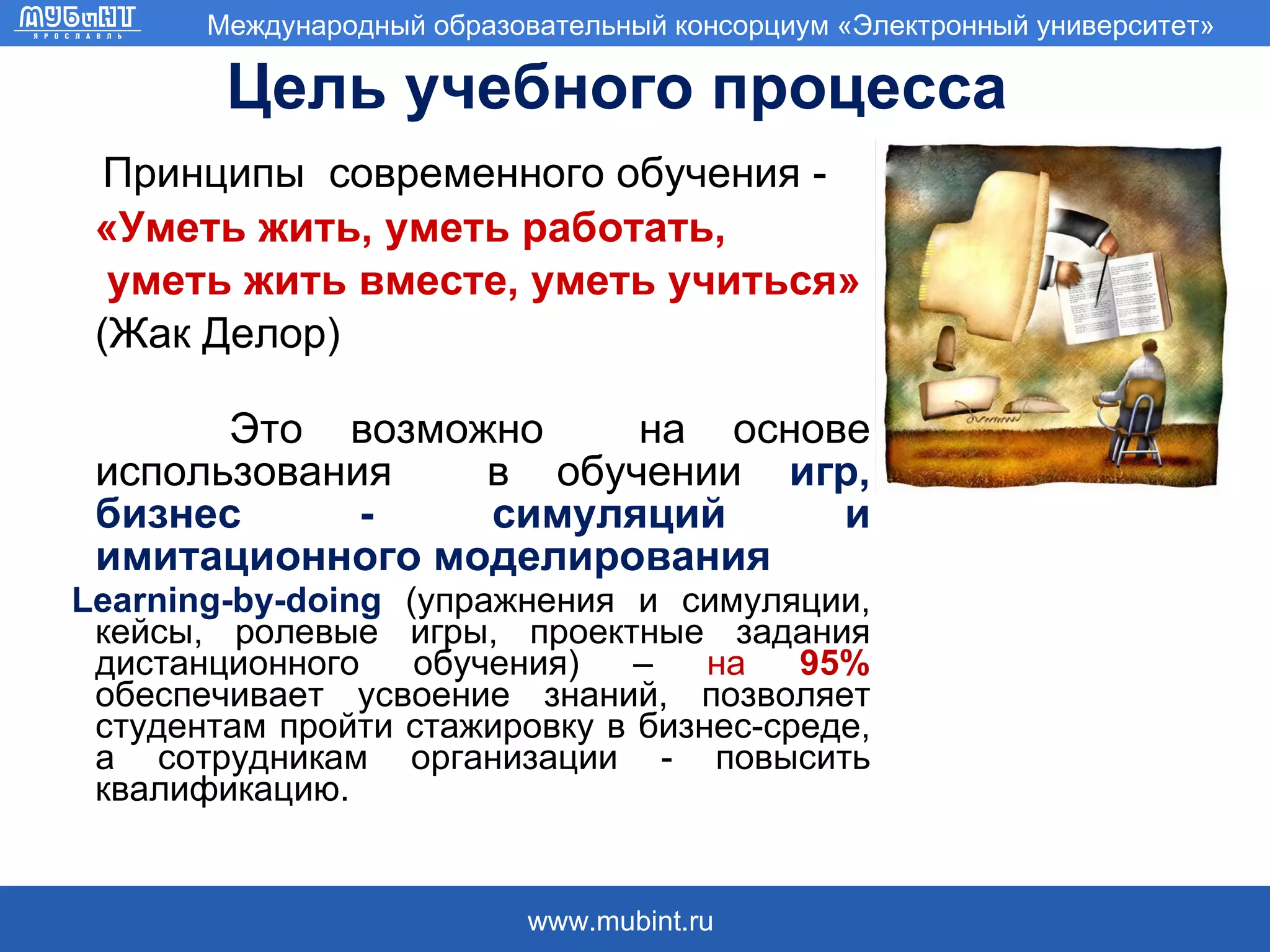 МУБиНТ
ЯРОСЛАВЛЬ

Международный образовательный консорциум «Электронный университет»

Цель учебного процесса

Принципы современного обучения - «Уметь жить, уметь работать, уметь жить вместе, уметь учиться» (Жак Делор)

Это возможно на основе использования в обучении игр, бизнес - симуляций и имитационного моделирования

Learning-by-doing (упражнения и симуляции, кейсы, ролевые игры, проектные задания дистанционного обучения) – на 95% обеспечивает усвоение знаний, позволяет студентам пройти стажировку в бизнес-среде, а сотрудникам организации - повысить квалификацию.

www.mubint.ru